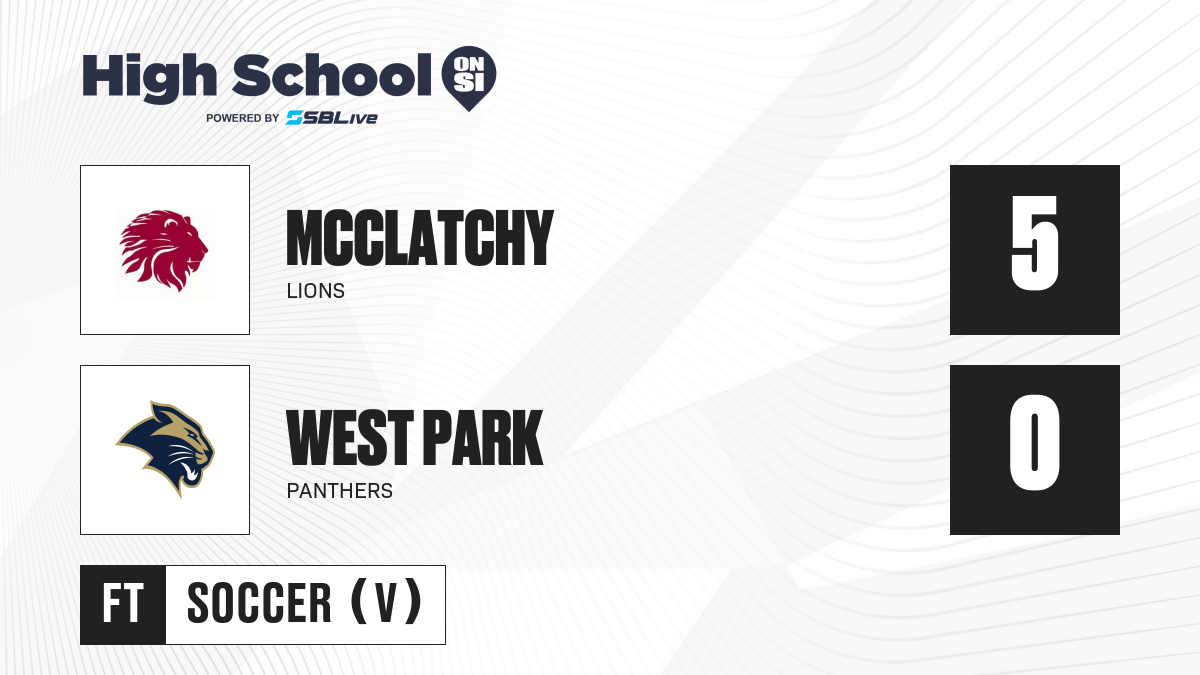 High School ON SI
POWERED BY SBLive

MCCLATCHY
LIONS
5

WEST PARK
PANTHERS
0

FT SOCCER (V)